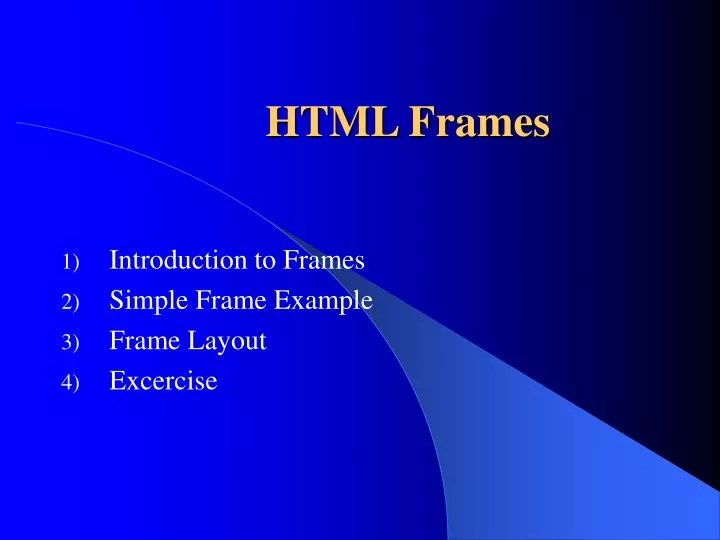 HTML Frames

1) Introduction to Frames
2) Simple Frame Example
3) Frame Layout
4) Excercise